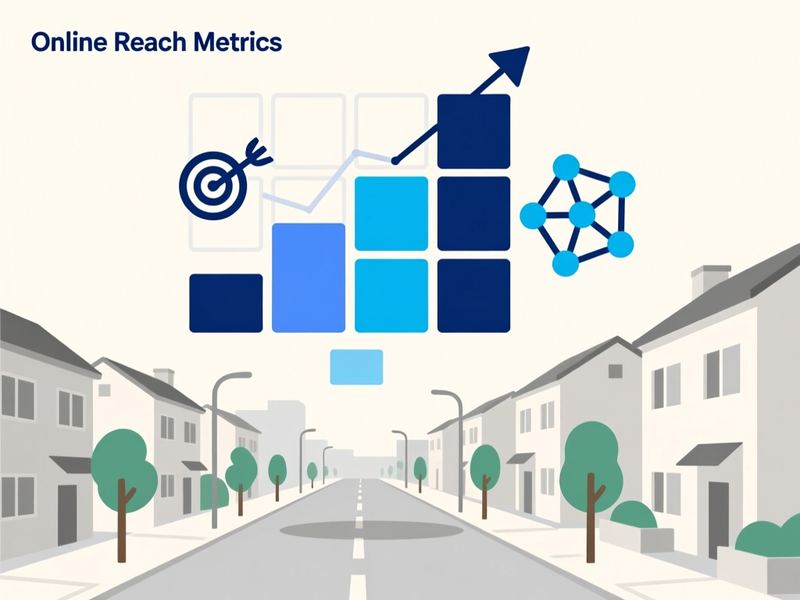 Online Reach Metrics